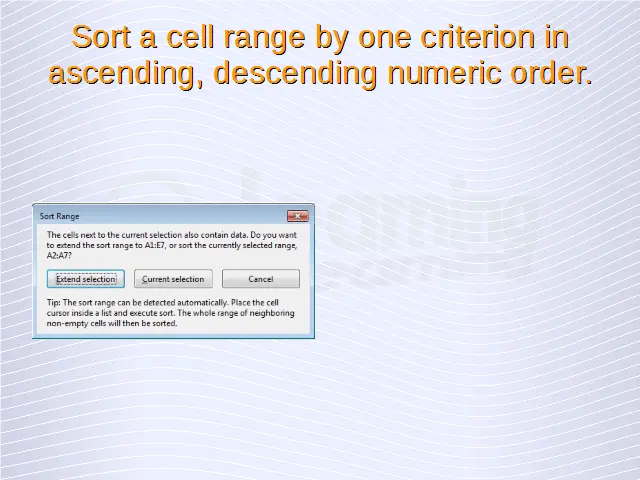 Sort a cell range by one criterion in ascending, descending numeric order.

Sort Range

The cells next to the current selection also contain data. Do you want to extend the sort range to A1:E7, or sort the currently selected range, A2:A7?

Extend selection

Current selection

Cancel

Tip: The sort range can be detected automatically. Place the cell cursor inside a list and execute sort. The whole range of neighboring non-empty cells will then be sorted.